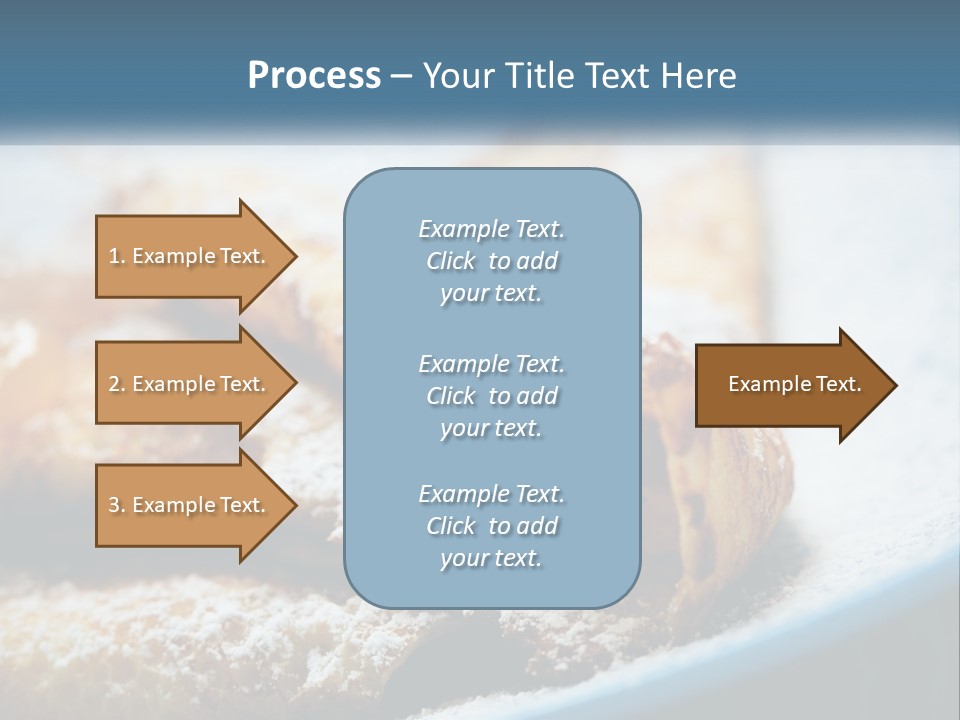 Process – Your Title Text Here

1. Example Text.

2. Example Text.

3. Example Text.

Example Text. Click to add your text.

Example Text. Click to add your text.

Example Text. Click to add your text.

Example Text.